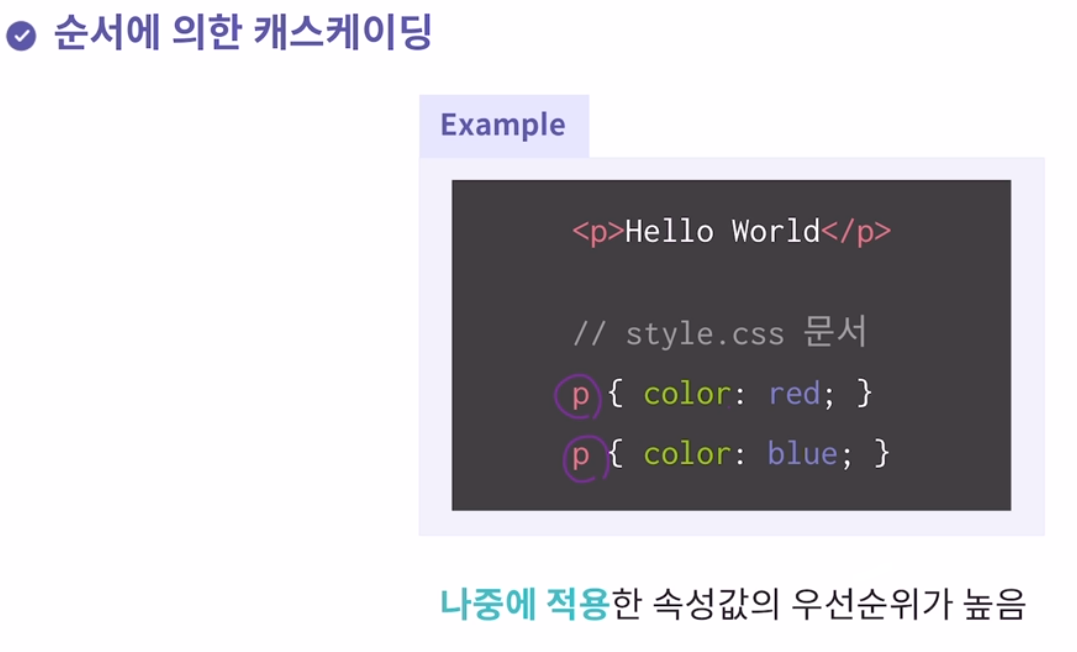 순서에 의한 캐스케이딩

Example

<p>Hello World</p>

// style.css 문서
p { color: red; }
p { color: blue; }

나중에 적용한 속성값의 우선순위가 높음